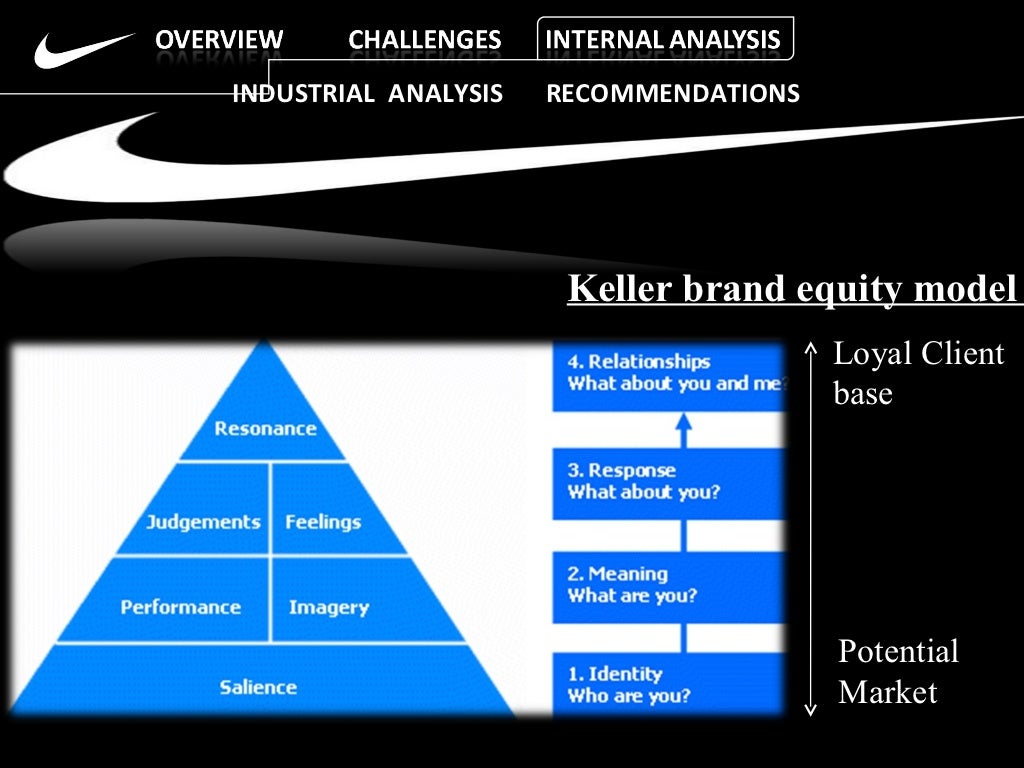 OVERVIEW CHALLENGES INTERNAL ANALYSIS

INDUSTRIAL ANALYSIS RECOMMENDATIONS

Keller brand equity model

Resonance

Judgements Feelings

Performance Imagery

Salience

4. Relationships
What about you and me?

3. Response
What about you?

2. Meaning
What are you?

1. Identity
Who are you?

Loyal Client base

Potential Market